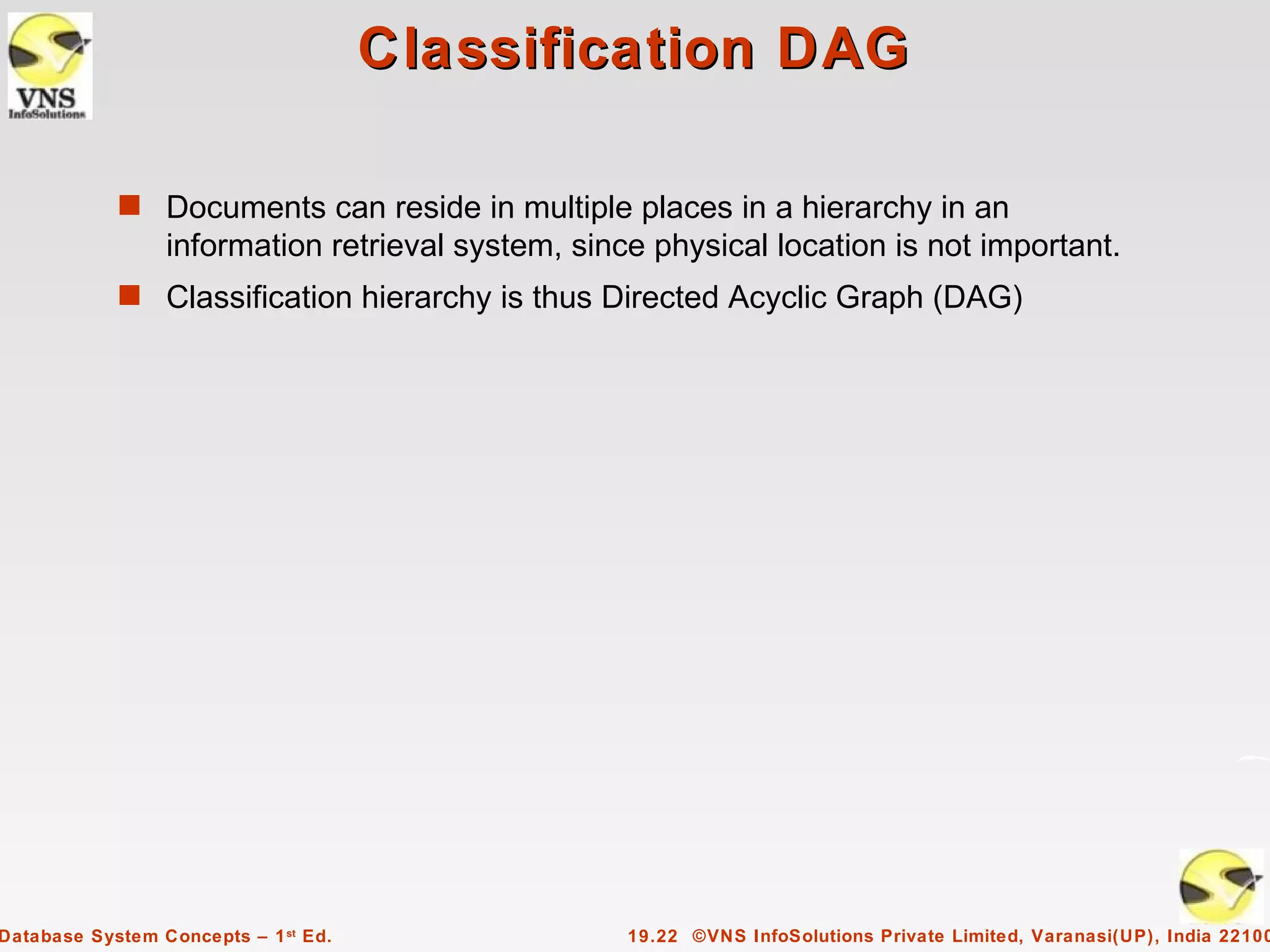 VNS
InfoSolutions

Classification DAG

Documents can reside in multiple places in a hierarchy in an information retrieval system, since physical location is not important.

Classification hierarchy is thus Directed Acyclic Graph (DAG)

Database System Concepts – 1st Ed.

19.22 ©VNS InfoSolutions Private Limited, Varanasi(UP), India 22100